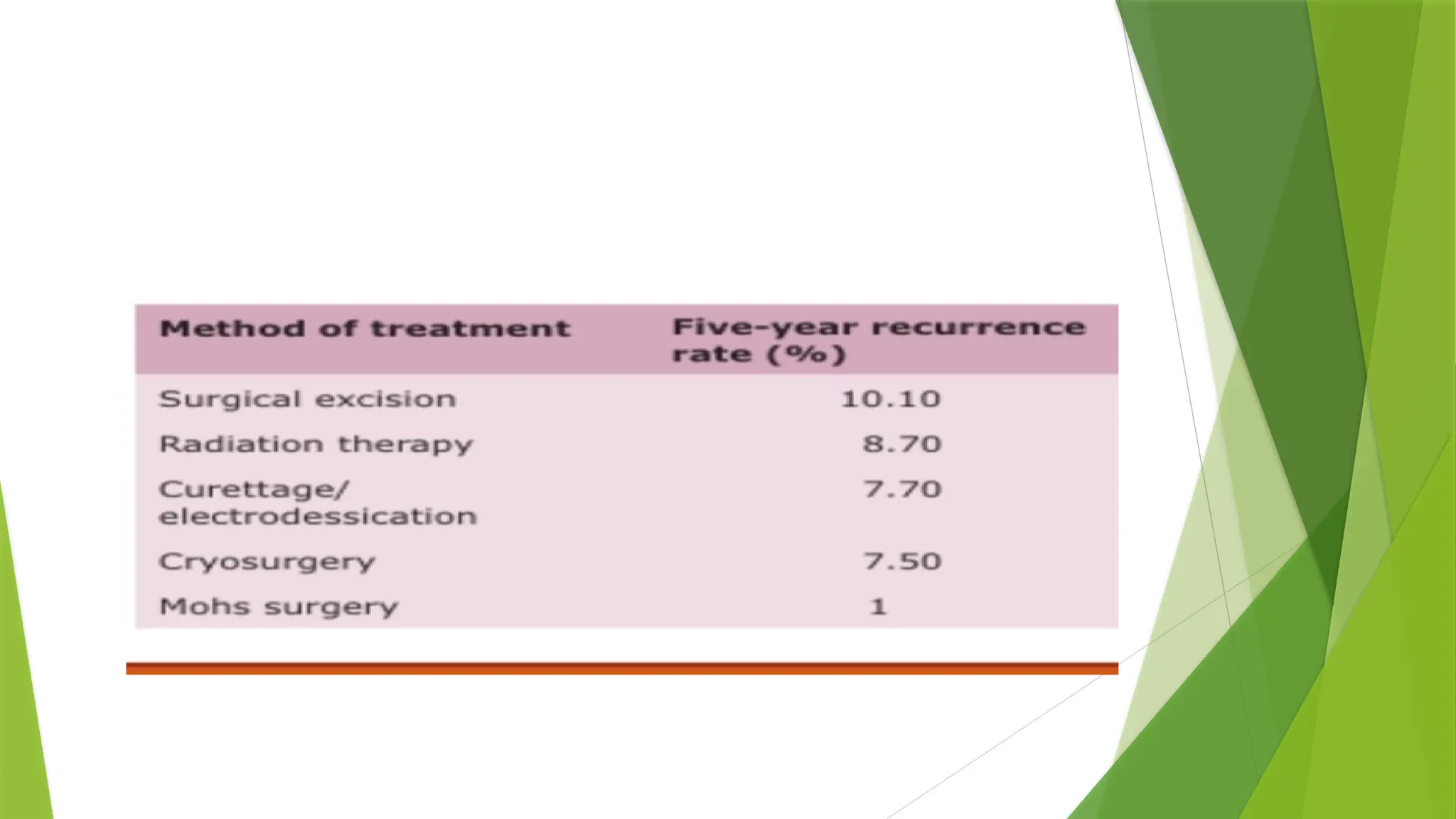 | Method of treatment | Five-year recurrence rate (%) |
|---|---|
| Surgical excision | 10.10 |
| Radiation therapy | 8.70 |
| Curettage/ electrodessication | 7.70 |
| Cryosurgery | 7.50 |
| Mohs surgery | 1 |